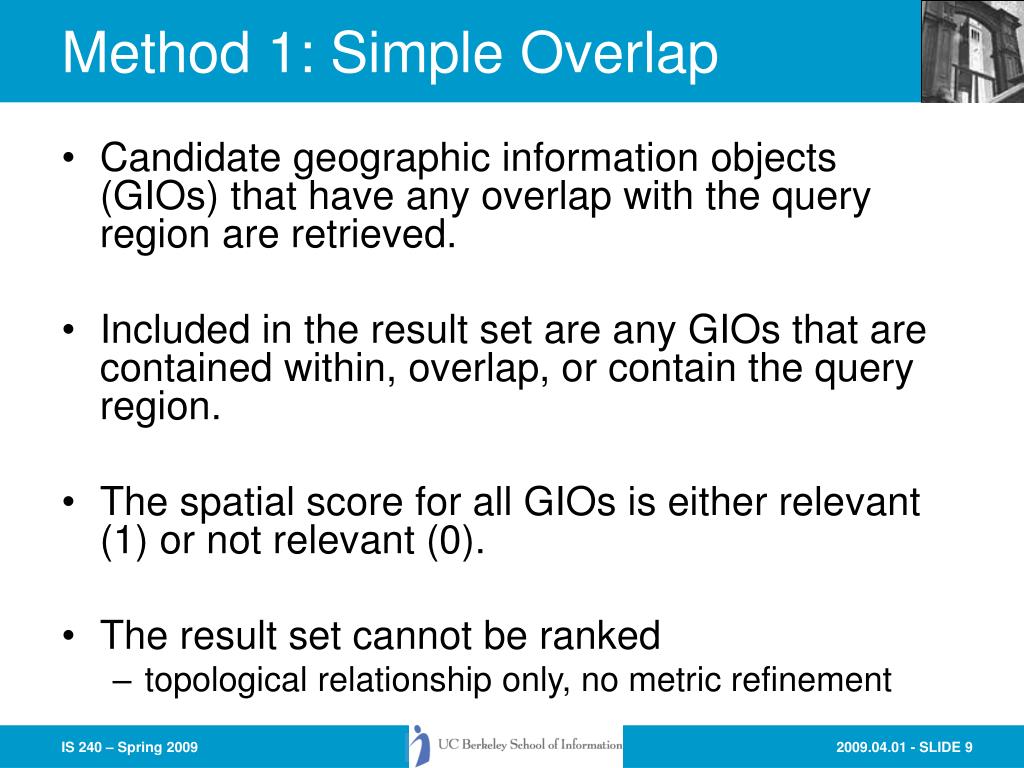 Method 1: Simple Overlap

• Candidate geographic information objects (GIOs) that have any overlap with the query region are retrieved.

• Included in the result set are any GIOs that are contained within, overlap, or contain the query region.

• The spatial score for all GIOs is either relevant (1) or not relevant (0).

• The result set cannot be ranked
– topological relationship only, no metric refinement

IS 240 – Spring 2009

UC Berkeley School of Information

2009.04.01 - SLIDE 9